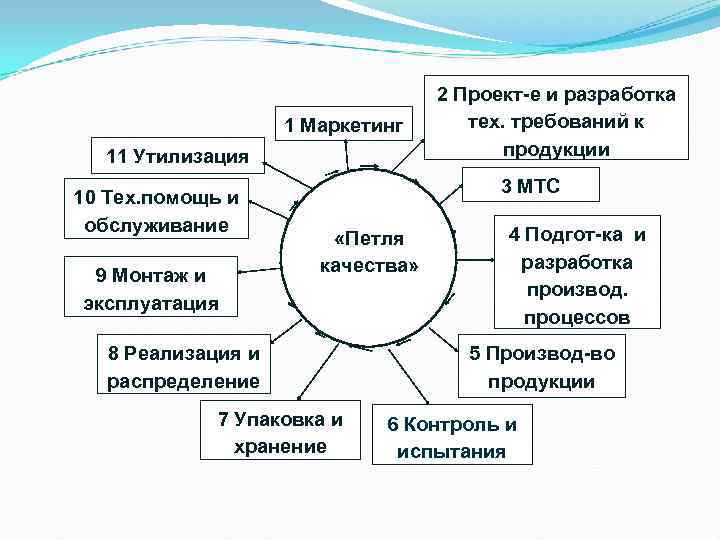 «Петля качества»

1 Маркетинг

2 Проект-е и разработка тех. требований к продукции

3 МТС

4 Подгот-ка и разработка производ. процессов

5 Производ-во продукции

6 Контроль и испытания

7 Упаковка и хранение

8 Реализация и распределение

9 Монтаж и эксплуатация

10 Тех.помощь и обслуживание

11 Утилизация